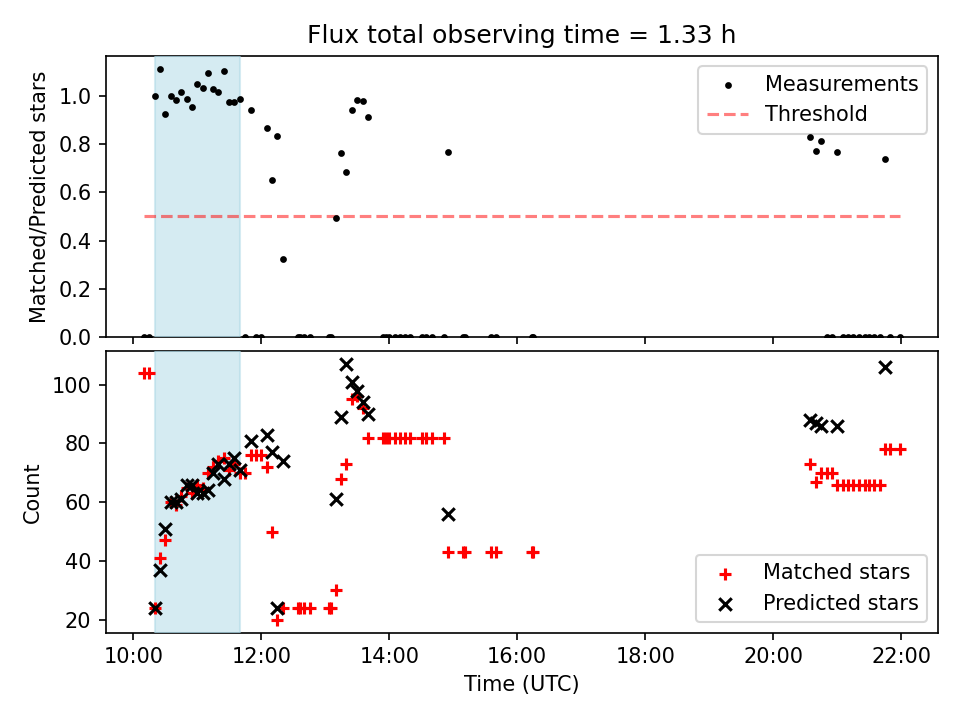 Flux total observing time = 1.33 h

Matched/Predicted stars

1.0
0.8
0.6
0.4
0.2
0.0

Measurements
Threshold

Count

100
80
60
40
20

Matched stars
Predicted stars

10:00
12:00
14:00
16:00
18:00
20:00
22:00

Time (UTC)